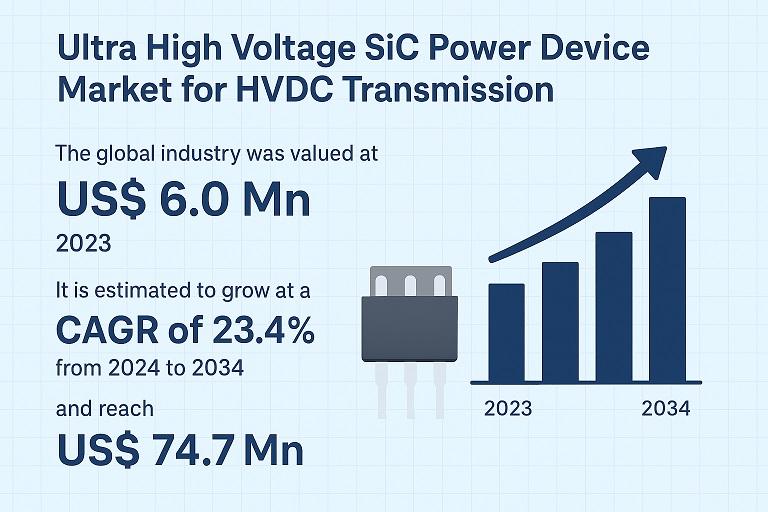 Ultra High Voltage SiC Power Device Market for HVDC Transmission

The global industry was valued at

US$ 6.0 Mn

2023

It is estimated to grow at a

CAGR of 23.4%

from 2024 to 2034

and reach

US$ 74.7 Mn

2023

2034